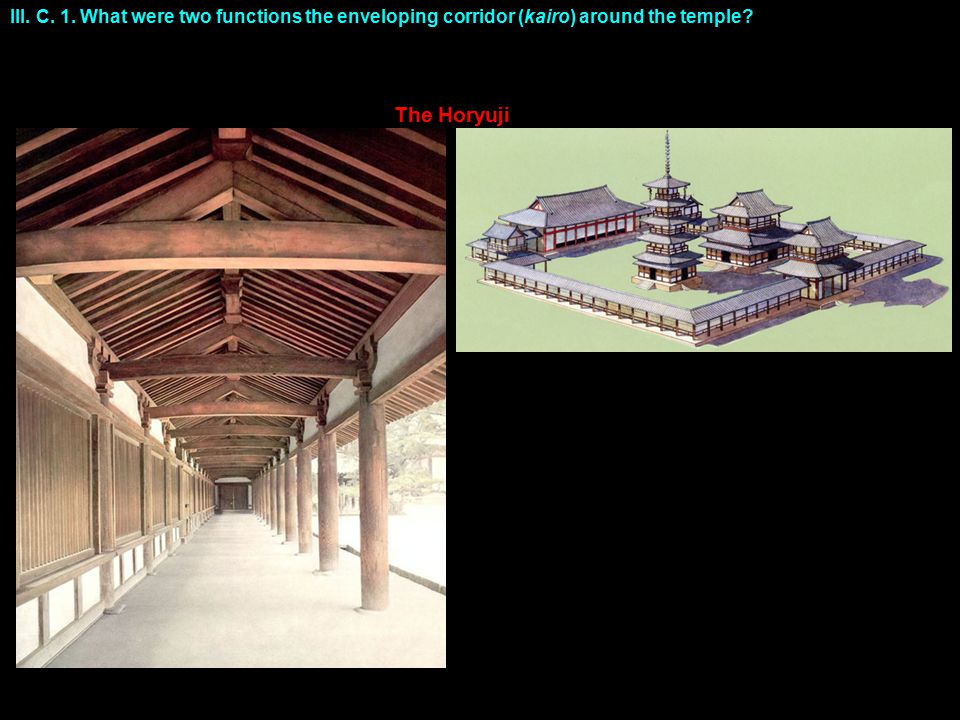 III. C. 1. What were two functions the enveloping corridor (kairo) around the temple?

The Horyuji